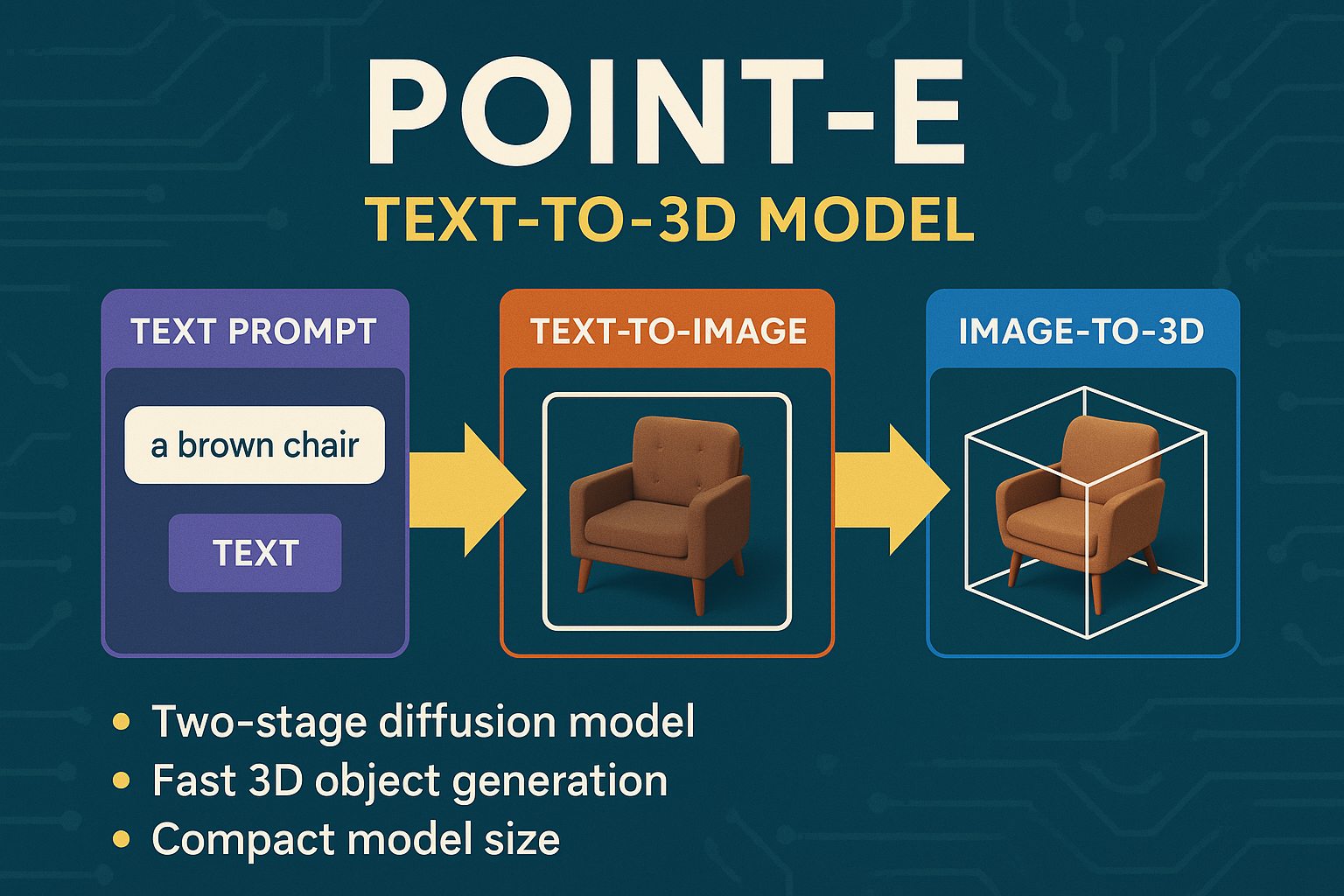 POINT-E
TEXT-TO-3D MODEL

TEXT PROMPT
a brown chair
TEXT

TEXT-TO-IMAGE

IMAGE-TO-3D

• Two-stage diffusion model
• Fast 3D object generation
• Compact model size